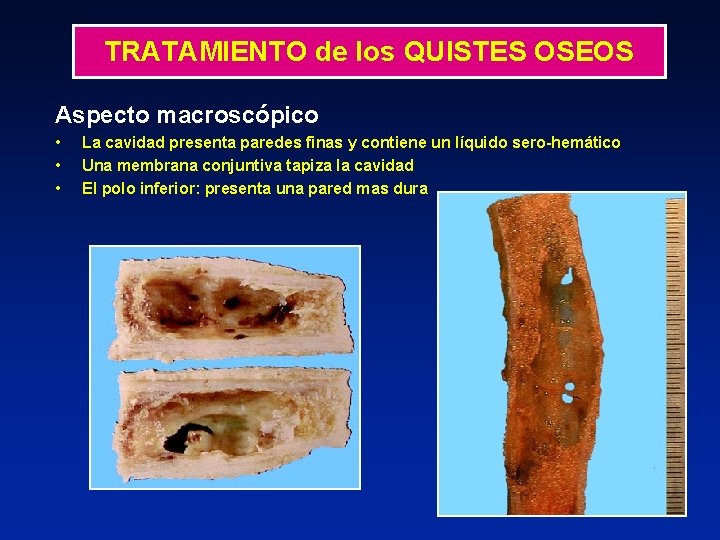 TRATAMIENTO de los QUISTES OSEOS

Aspecto macroscópico

• La cavidad presenta paredes finas y contiene un líquido sero-hemático
• Una membrana conjuntiva tapiza la cavidad
• El polo inferior: presenta una pared mas dura